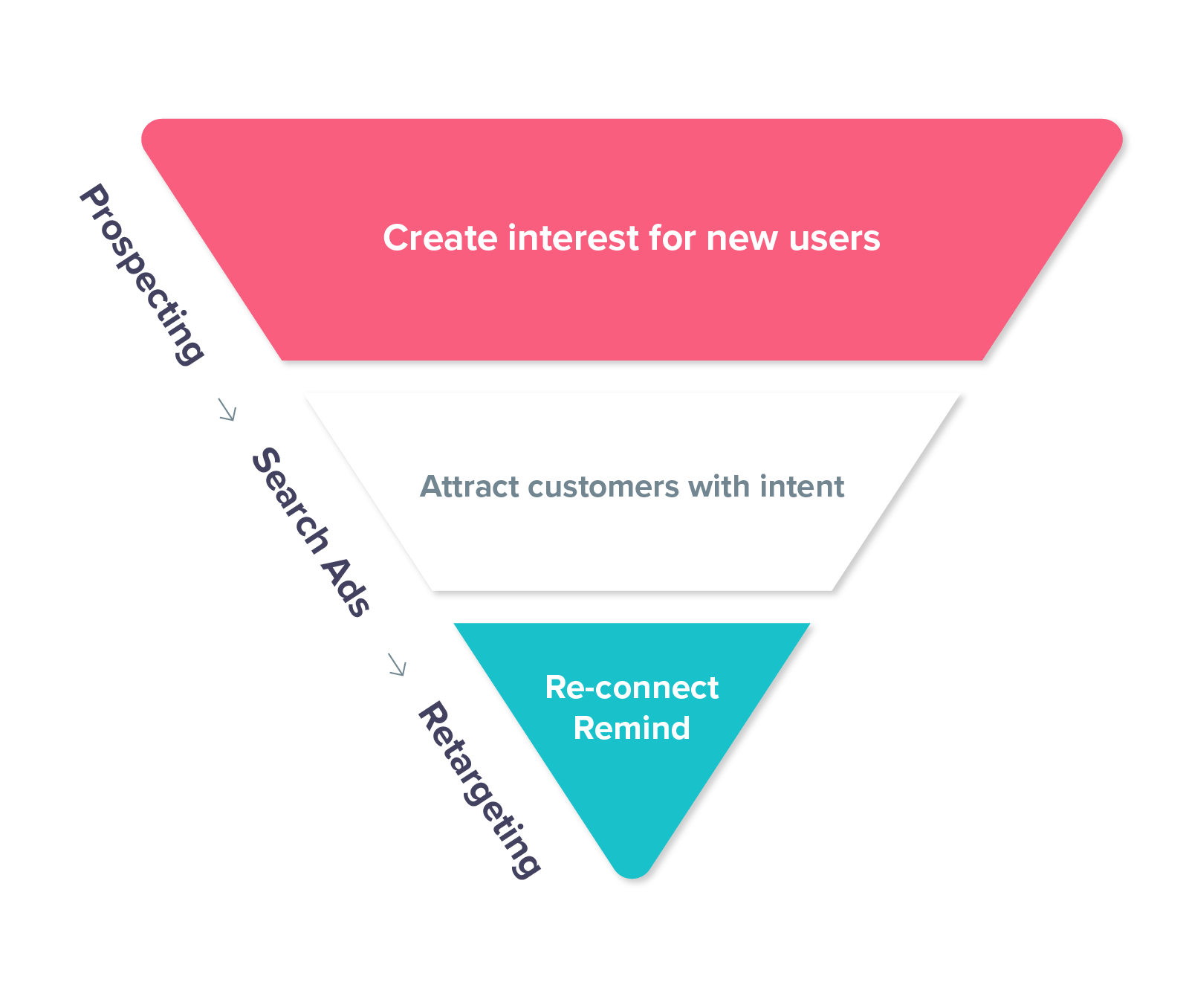 Prospecting

Create interest for new users

Search Ads

Attract customers with intent

Retargeting

Re-connect
Remind